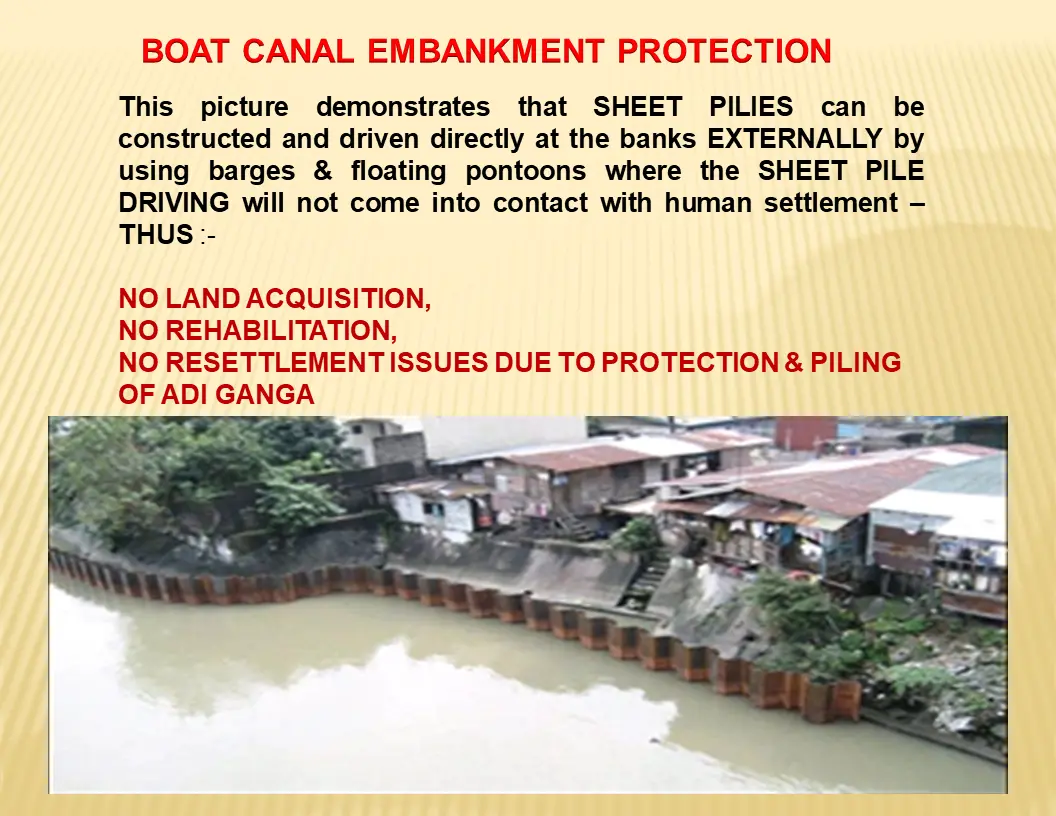 BOAT CANAL EMBANKMENT PROTECTION

This picture demonstrates that SHEET PILIES can be constructed and driven directly at the banks EXTERNALLY by using barges & floating pontoons where the SHEET PILE DRIVING will not come into contact with human settlement – THUS :-

NO LAND ACQUISITION,
NO REHABILITATION,
NO RESETTLEMENT ISSUES DUE TO PROTECTION & PILING OF ADI GANGA